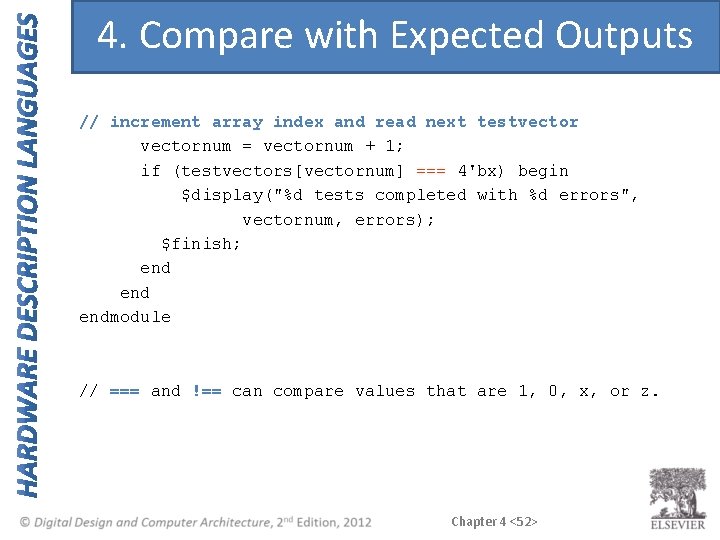 HARDWARE DESCRIPTION LANGUAGES

4. Compare with Expected Outputs

// increment array index and read next testvector
vectornum = vectornum + 1;
if (testvectors[vectornum] === 4'bx) begin
$display("%d tests completed with %d errors",
vectornum, errors);
$finish;
end
end
endmodule

// === and !== can compare values that are 1, 0, x, or z.

© Digital Design and Computer Architecture, 2nd Edition, 2012

Chapter 4 <52>

ELSEVIER